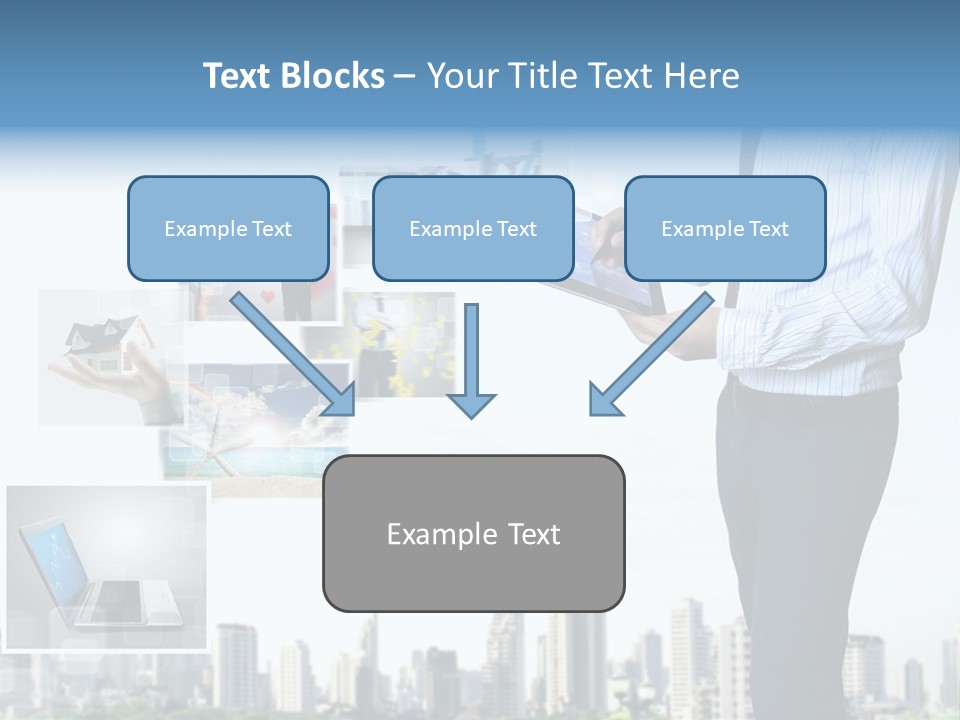 Text Blocks – Your Title Text Here

Example Text

Example Text

Example Text

Example Text